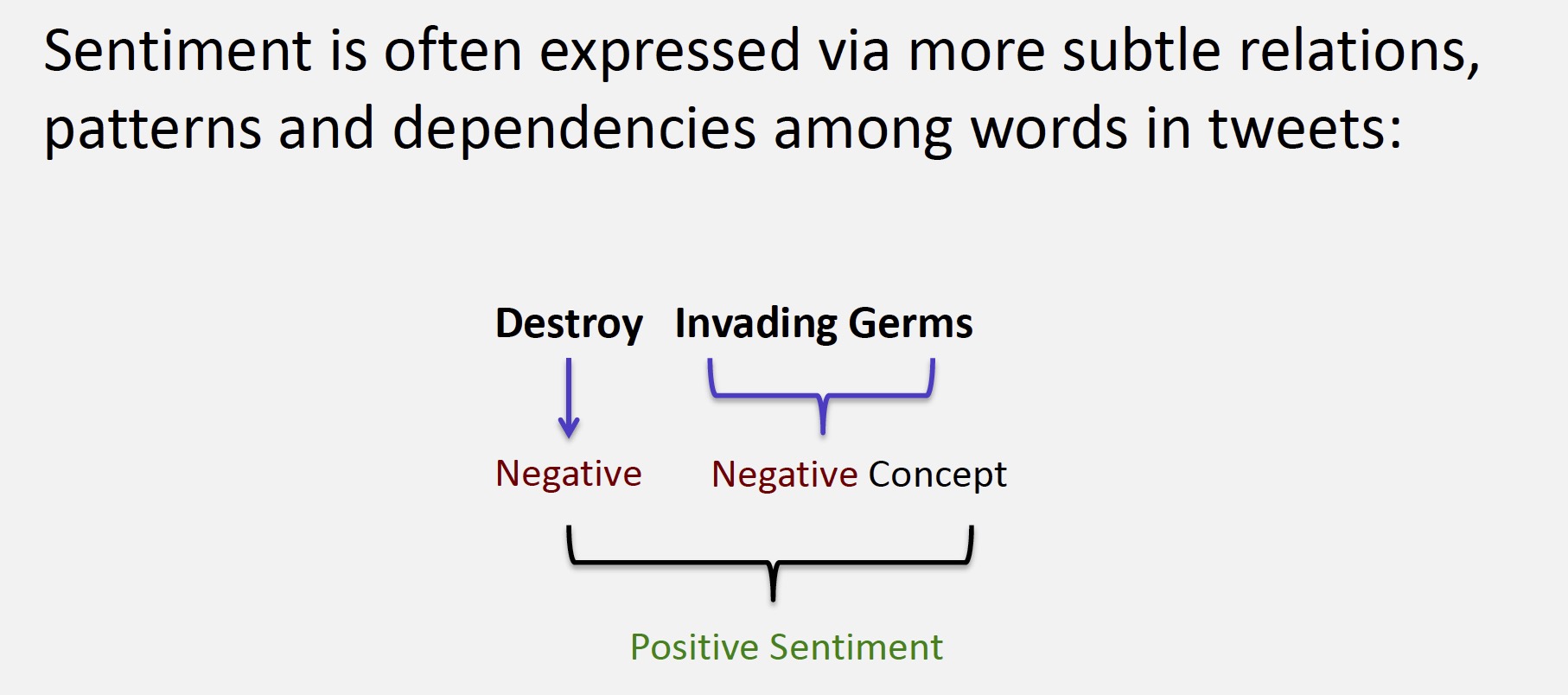 Sentiment is often expressed via more subtle relations, patterns and dependencies among words in tweets:

Destroy Invading Germs

Negative Negative Concept

Positive Sentiment